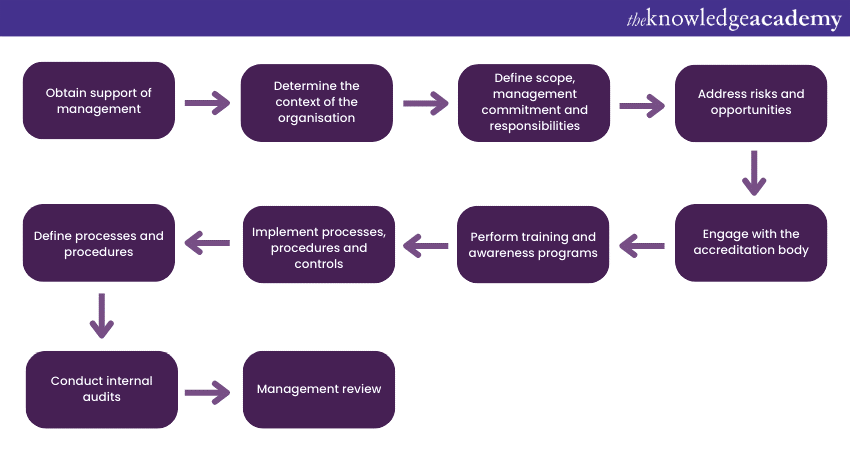 theknowledgeacademy

Obtain support of management

Determine the context of the organisation

Define scope, management commitment and responsibilities

Address risks and opportunities

Engage with the accreditation body

Perform training and awareness programs

Implement processes, procedures and controls

Define processes and procedures

Conduct internal audits

Management review